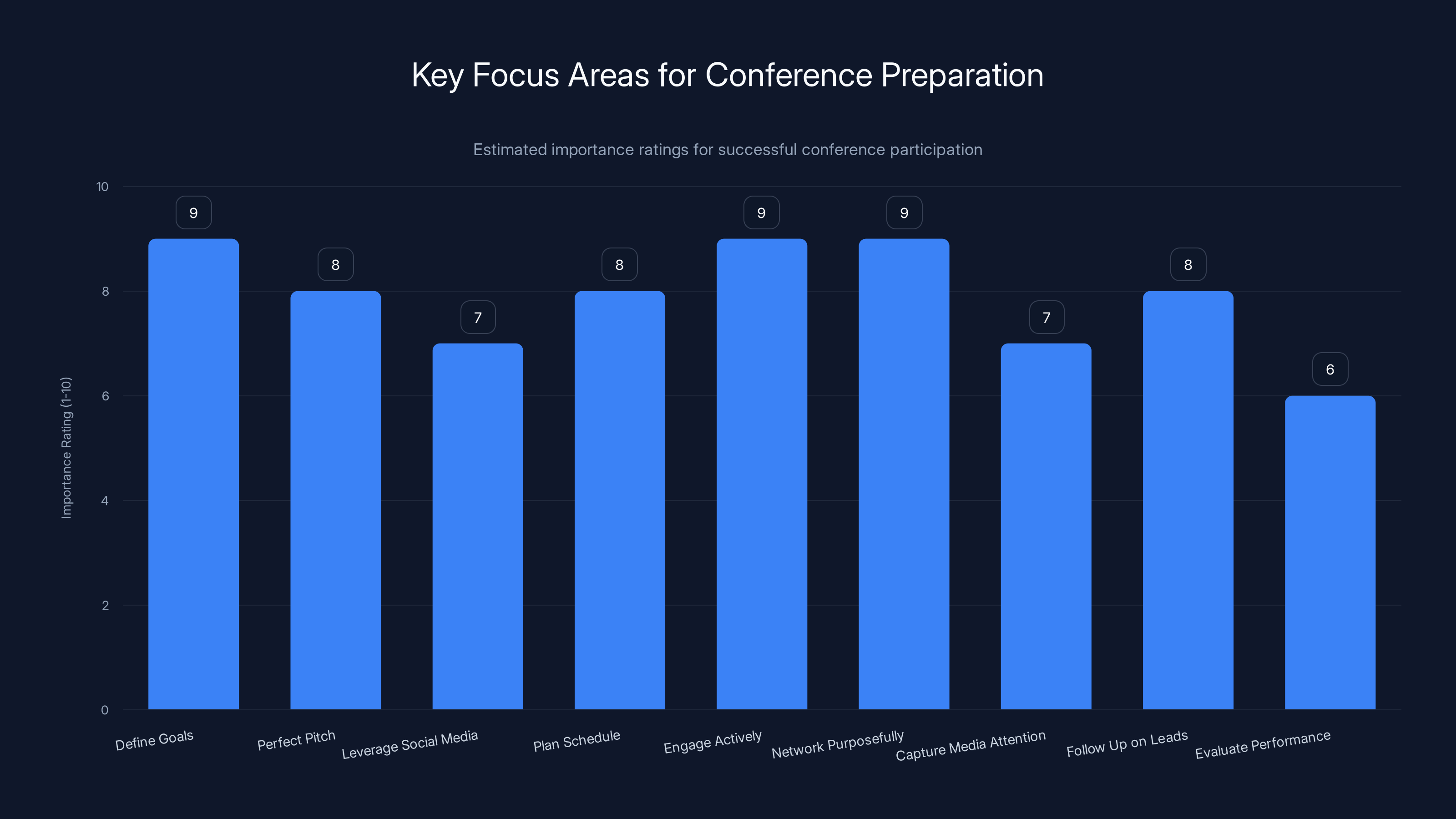 Key Focus Areas for Conference Preparation

Estimated importance ratings for successful conference participation

Importance Rating (1-10)

10
8
6
4
2
0

9
8
7
8
9
9
7
8
6

Define Goals
Perfect Pitch
Leverage Social Media
Plan Schedule
Engage Actively
Network Purposefully
Capture Media Attention
Follow Up on Leads
Evaluate Performance